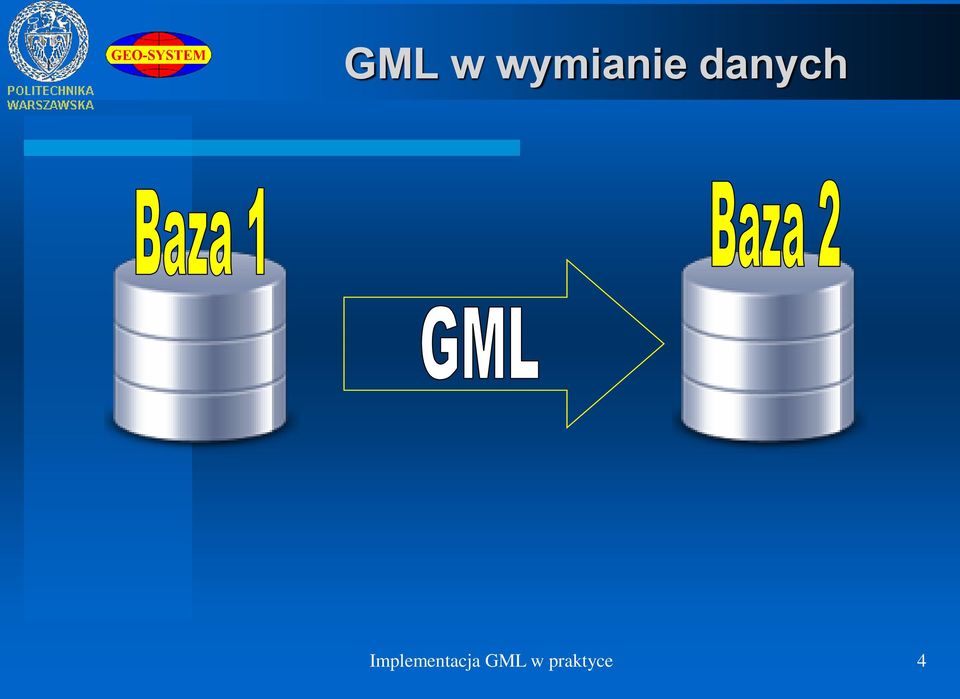 POLITECHNIKA WARSZAWSKA

GEO-SYSTEM

GML w wymianie danych

Baza 1

GML

Baza 2

Implementacja GML w praktyce

4